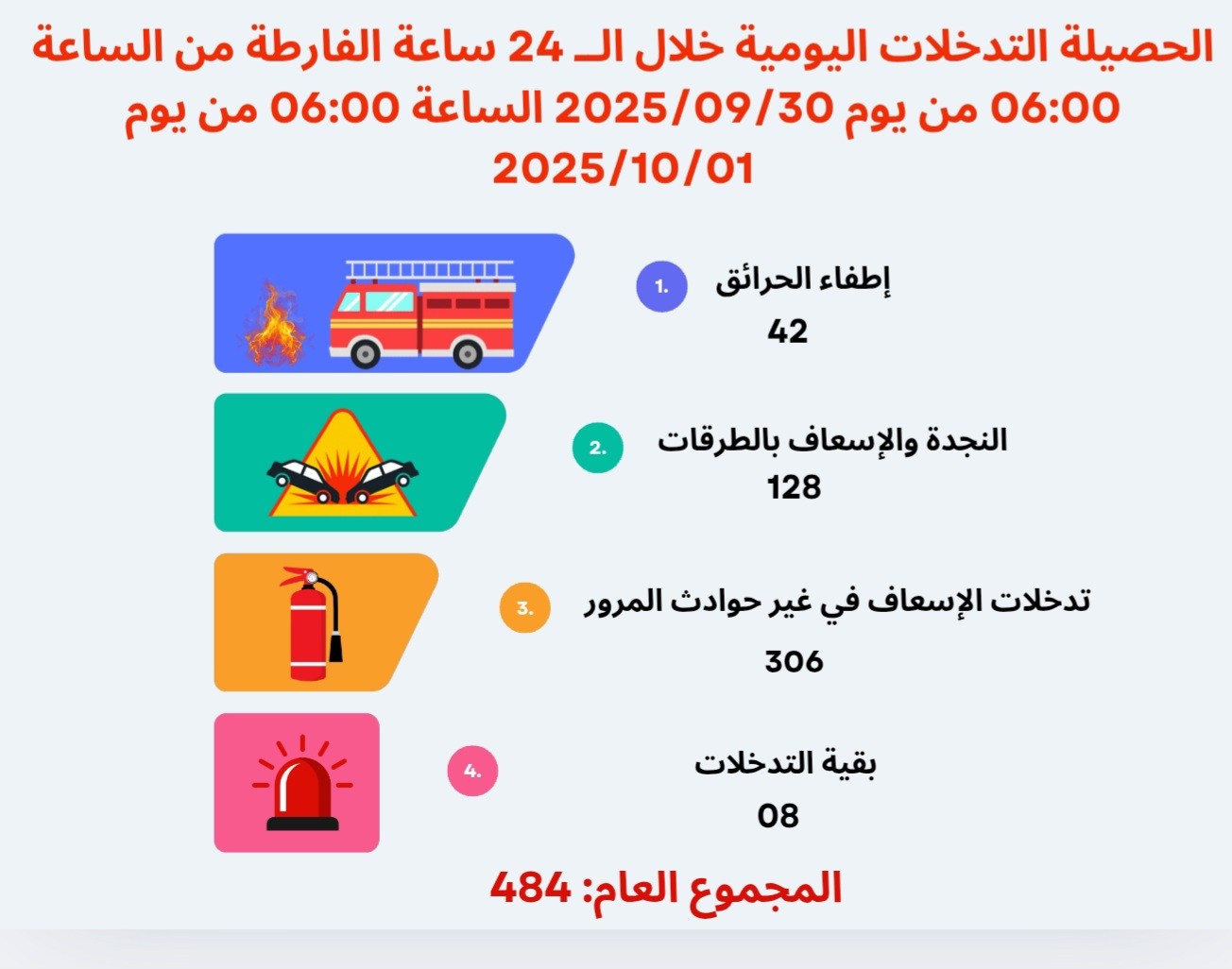 الحصيلة التدخلات اليومية خلال الـ 24 ساعة الفارطة من الساعة 06:00 من يوم 2025/09/30 الساعة 06:00 من يوم 2025/10/01

1. إطفاء الحرائق
42

2. النجدة والإسعاف بالطرقات
128

3. تدخلات الإسعاف في غير حوادث المرور
306

4. بقية التدخلات
08

المجموع العام: 484